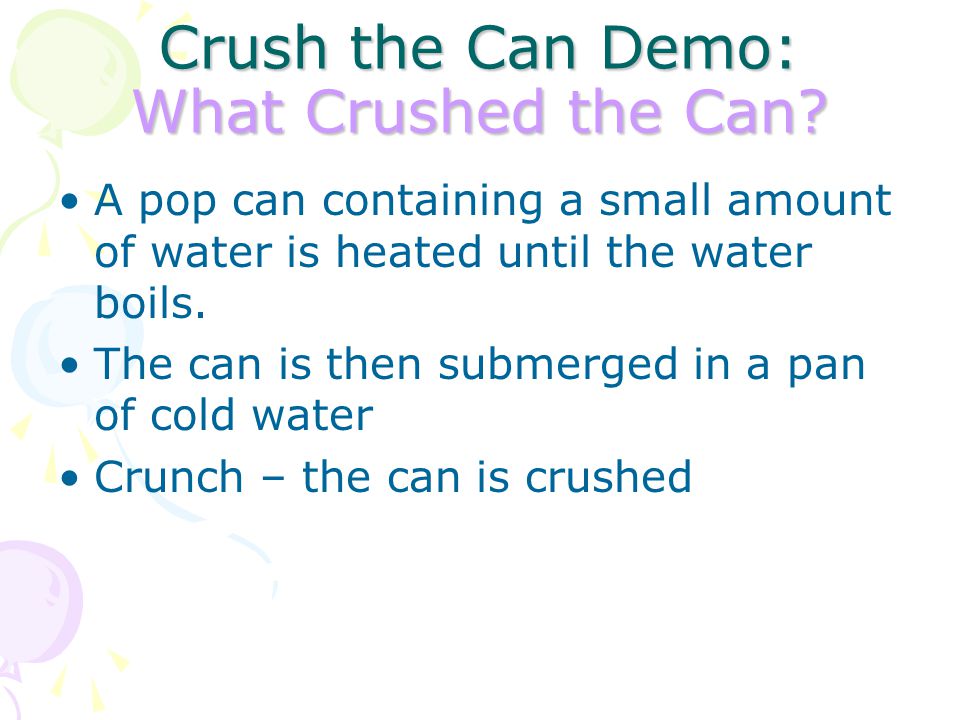 Crush the Can Demo:
What Crushed the Can?

• A pop can containing a small amount of water is heated until the water boils.
• The can is then submerged in a pan of cold water
• Crunch – the can is crushed